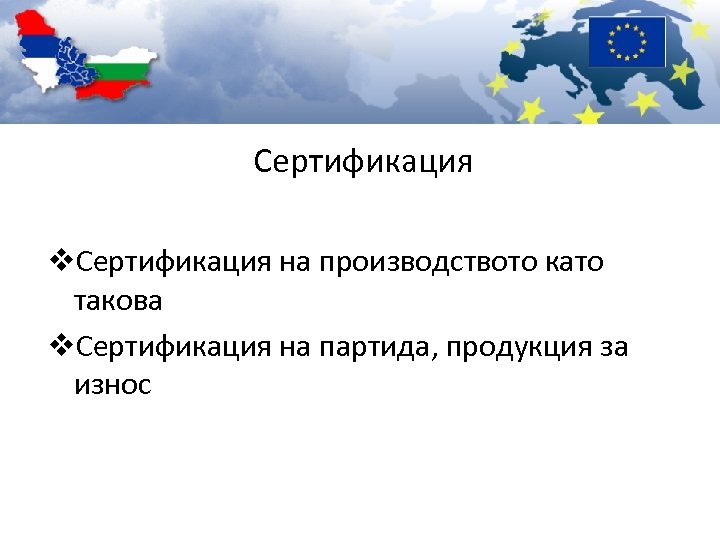 Сертификация

❖Сертификация на производството като такова

❖Сертификация на партида, продукция за износ